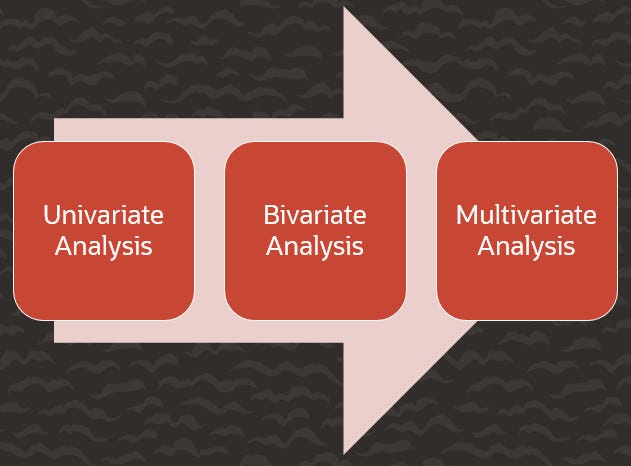 Univariate Analysis

Bivariate Analysis

Multivariate Analysis